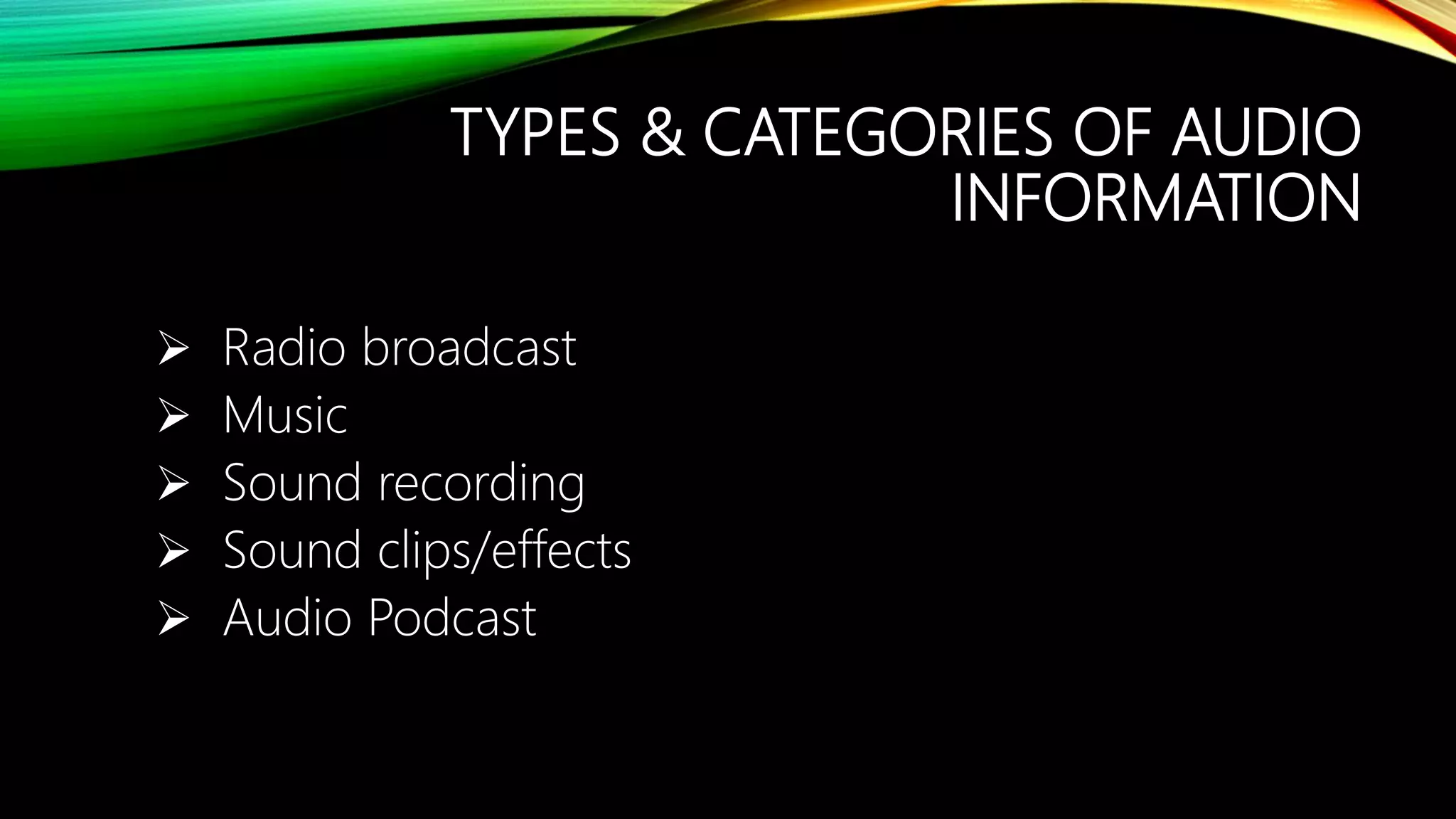 TYPES & CATEGORIES OF AUDIO INFORMATION

➢ Radio broadcast
➢ Music
➢ Sound recording
➢ Sound clips/effects
➢ Audio Podcast